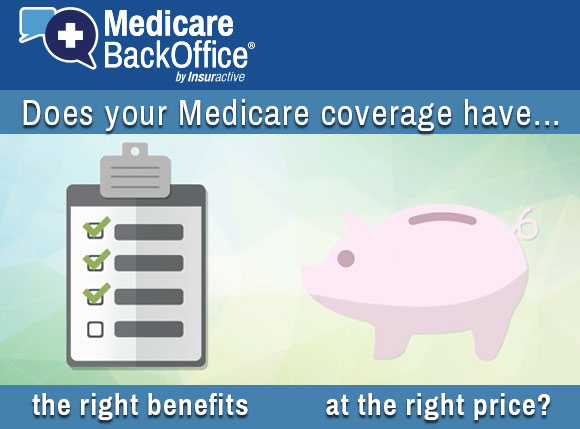 Medicare BackOffice®
by Insuractive

Does your Medicare coverage have...

the right benefits

at the right price?